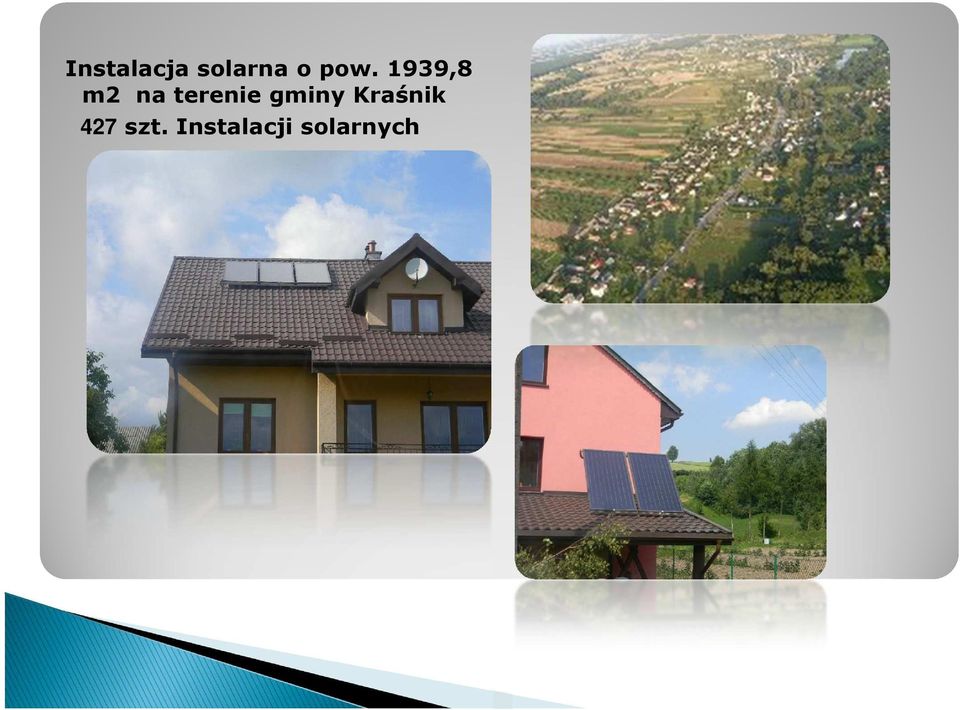 Instalacja solarna o pow. 1939,8 m2 na terenie gminy Kraśnik
427 szt. Instalacji solarnych